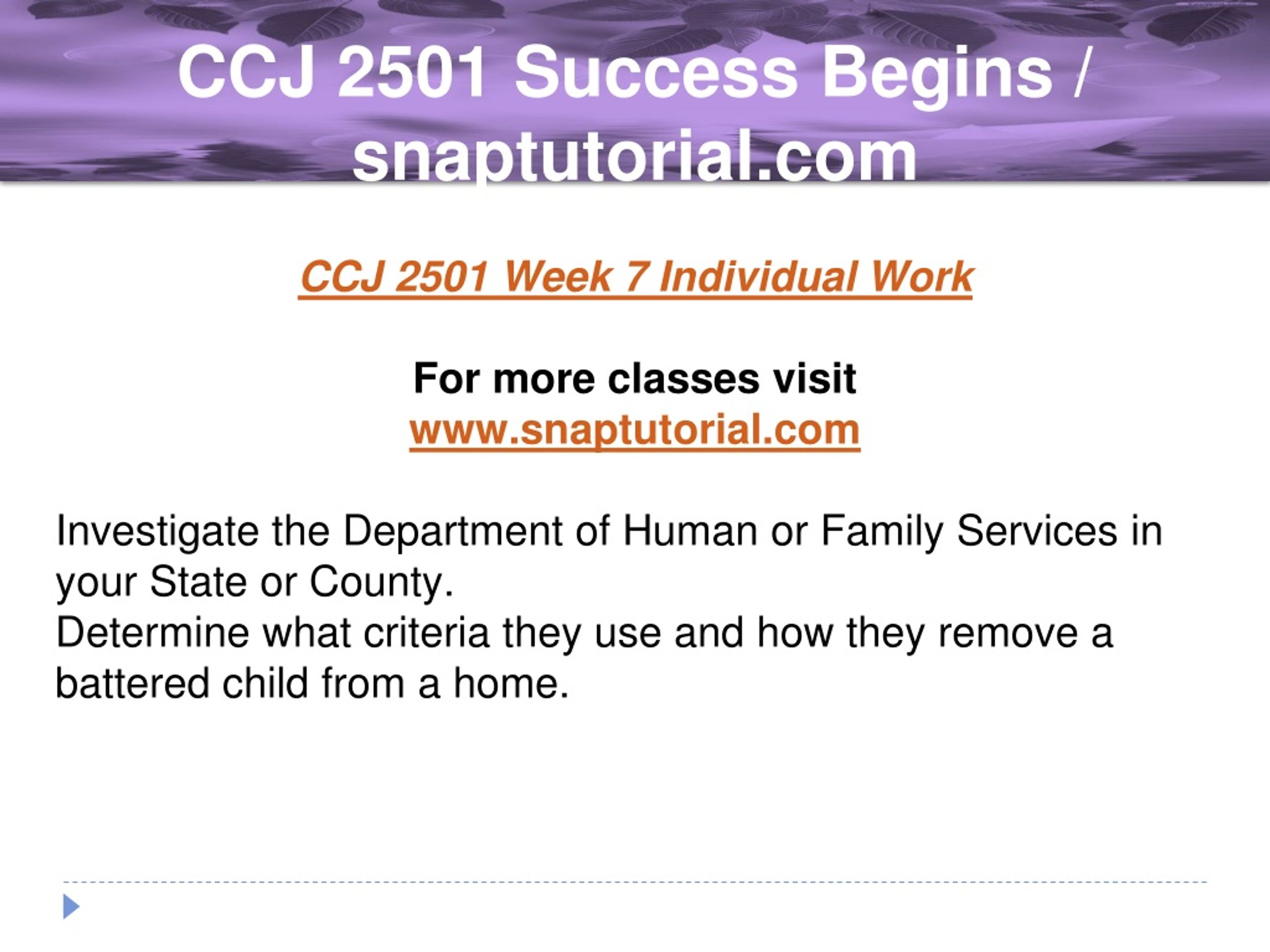 CCJ 2501 Success Begins / snaptutorial.com

CCJ 2501 Week 7 Individual Work

For more classes visit
www.snaptutorial.com

Investigate the Department of Human or Family Services in your State or County.
Determine what criteria they use and how they remove a battered child from a home.